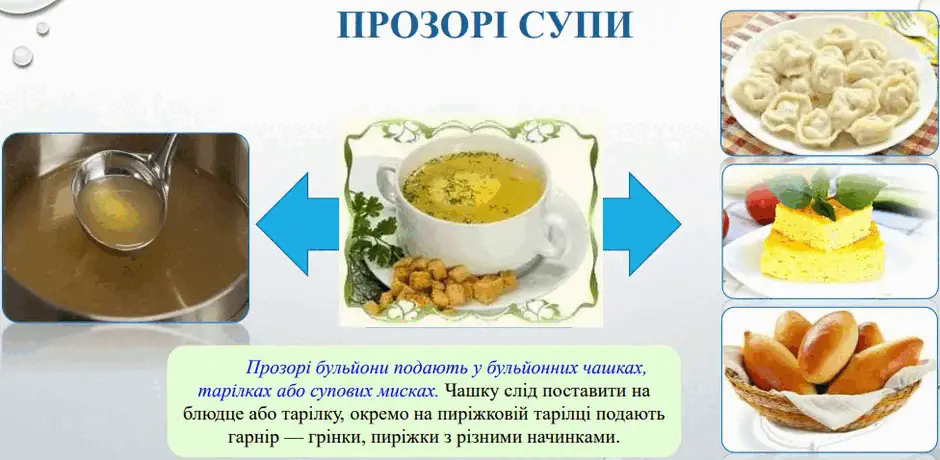 ПРОЗОРІ СУПИ

Прозорі бульйони подають у бульйонних чашках, тарілках або супових мисках. Чашку слід поставити на блюдце або тарілку, окремо на пиріжковій тарілці подають гарнір — грінки, пиріжки з різними начинками.